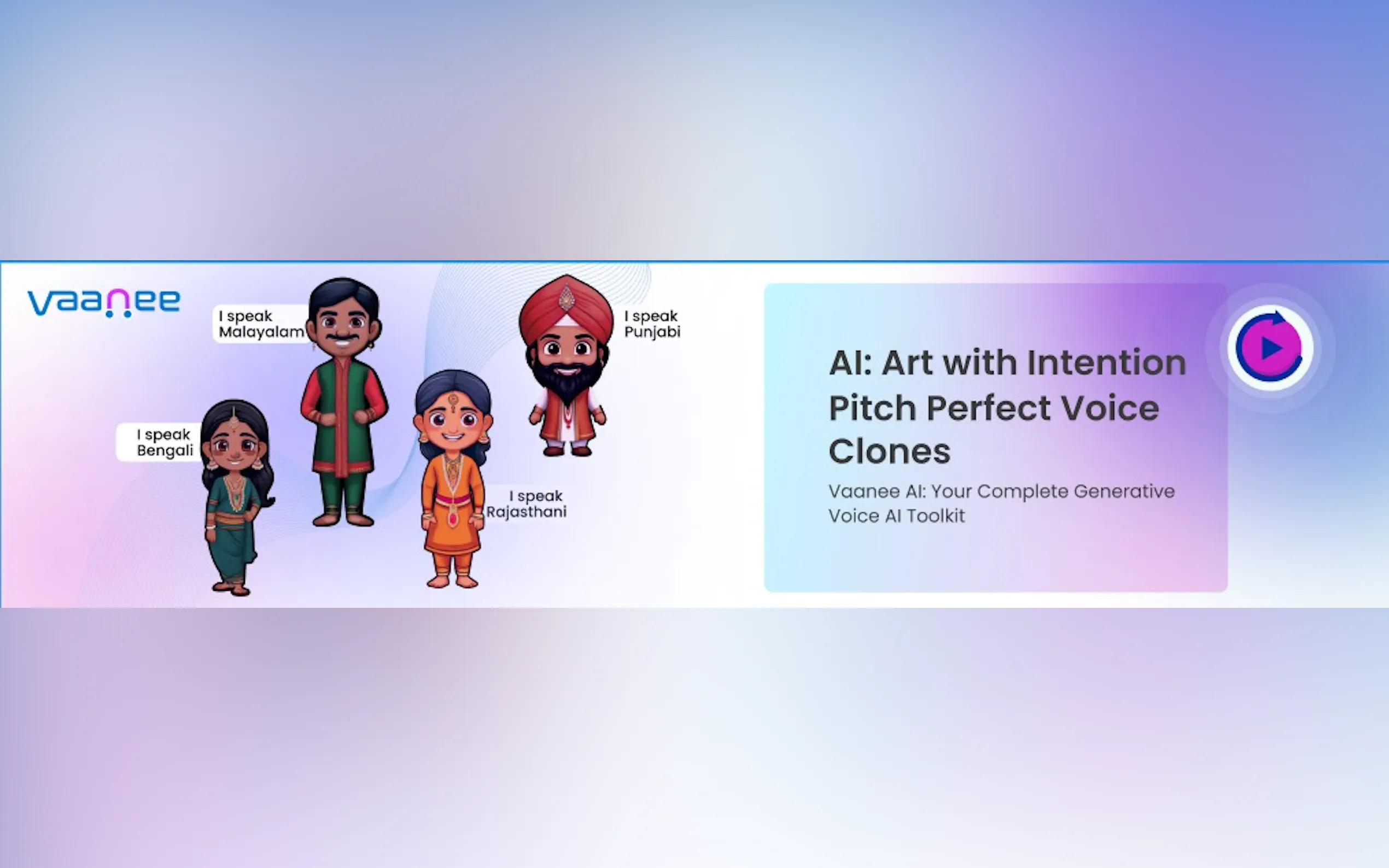 vaanee

I speak Malayalam

I speak Punjabi

I speak Bengali

I speak Rajasthani

AI: Art with Intention Pitch Perfect Voice Clones

Vaanee AI: Your Complete Generative Voice AI Toolkit